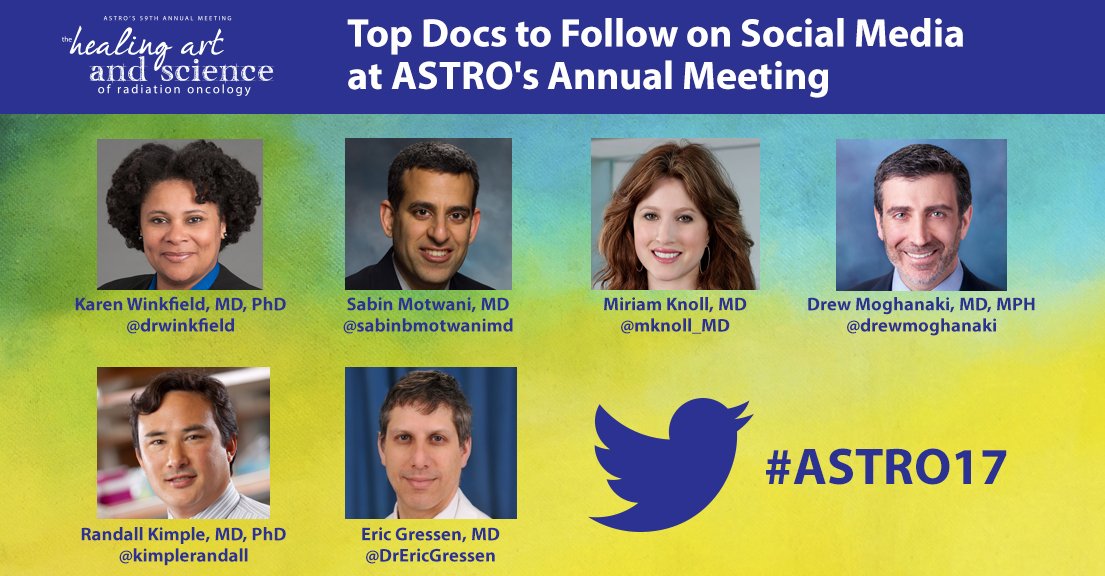 ASTRO'S 59TH ANNUAL MEETING
the healing art and science of radiation oncology

Top Docs to Follow on Social Media at ASTRO's Annual Meeting

Karen Winkfield, MD, PhD
@drwinkfield

Sabin Motwani, MD
@sabinbmotwanimd

Miriam Knoll, MD
@mknoll_MD

Drew Moghanaki, MD, MPH
@drewmoghanaki

Randall Kimple, MD, PhD
@kimplerandall

Eric Gressen, MD
@DrEricGressen

#ASTRO17